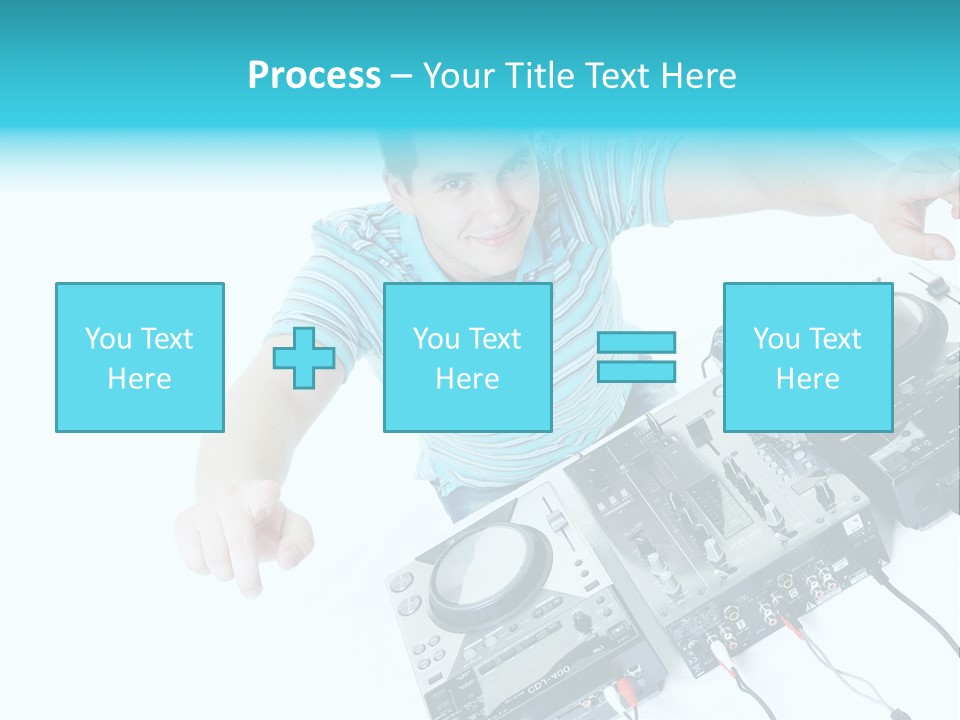 Process – Your Title Text Here

You Text Here

You Text Here

You Text Here

CDJ-400